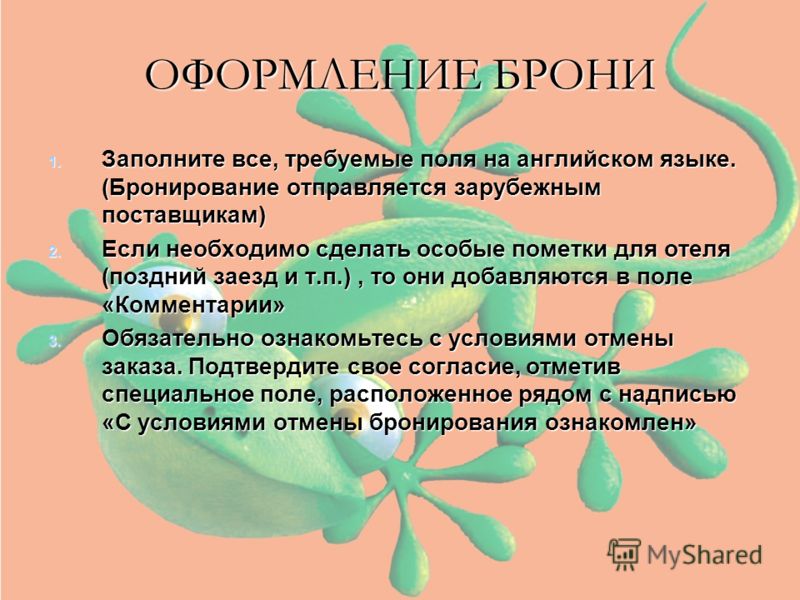 ОФОРМЛЕНИЕ БРОНИ

1. Заполните все, требуемые поля на английском языке. (Бронирование отправляется зарубежным поставщикам)
2. Если необходимо сделать особые пометки для отеля (поздний заезд и т.п.) , то они добавляются в поле «Комментарии»
3. Обязательно ознакомьтесь с условиями отмены заказа. Подтвердите свое согласие, отметив специальное поле, расположенное рядом с надписью «С условиями отмены бронирования ознакомлен»

MyShared